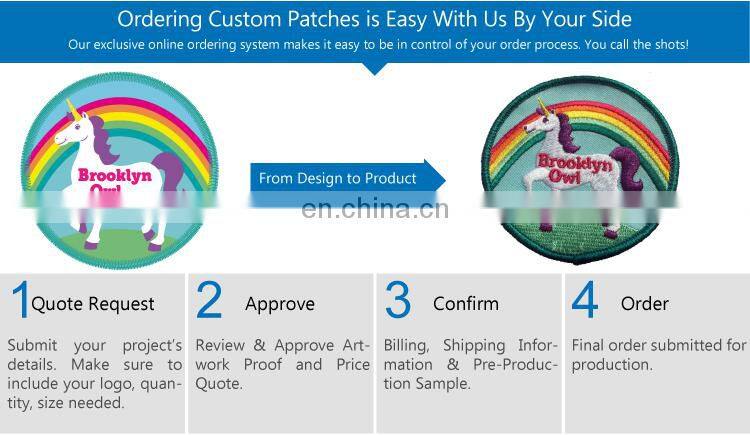 Ordering Custom Patches is Easy With Us By Your Side

Our exclusive online ordering system makes it easy to be in control of your order process. You call the shots!

Brooklyn Owl

From Design to Product

en.china.cn

Brooklyn Owl

1 Quote Request

Submit your project's details. Make sure to include your logo, quantity, size needed.

2 Approve

Review & Approve Artwork Proof and Price Quote.

3 Confirm

Billing, Shipping Information & Pre-Production Sample.

4 Order

Final order submitted for production.